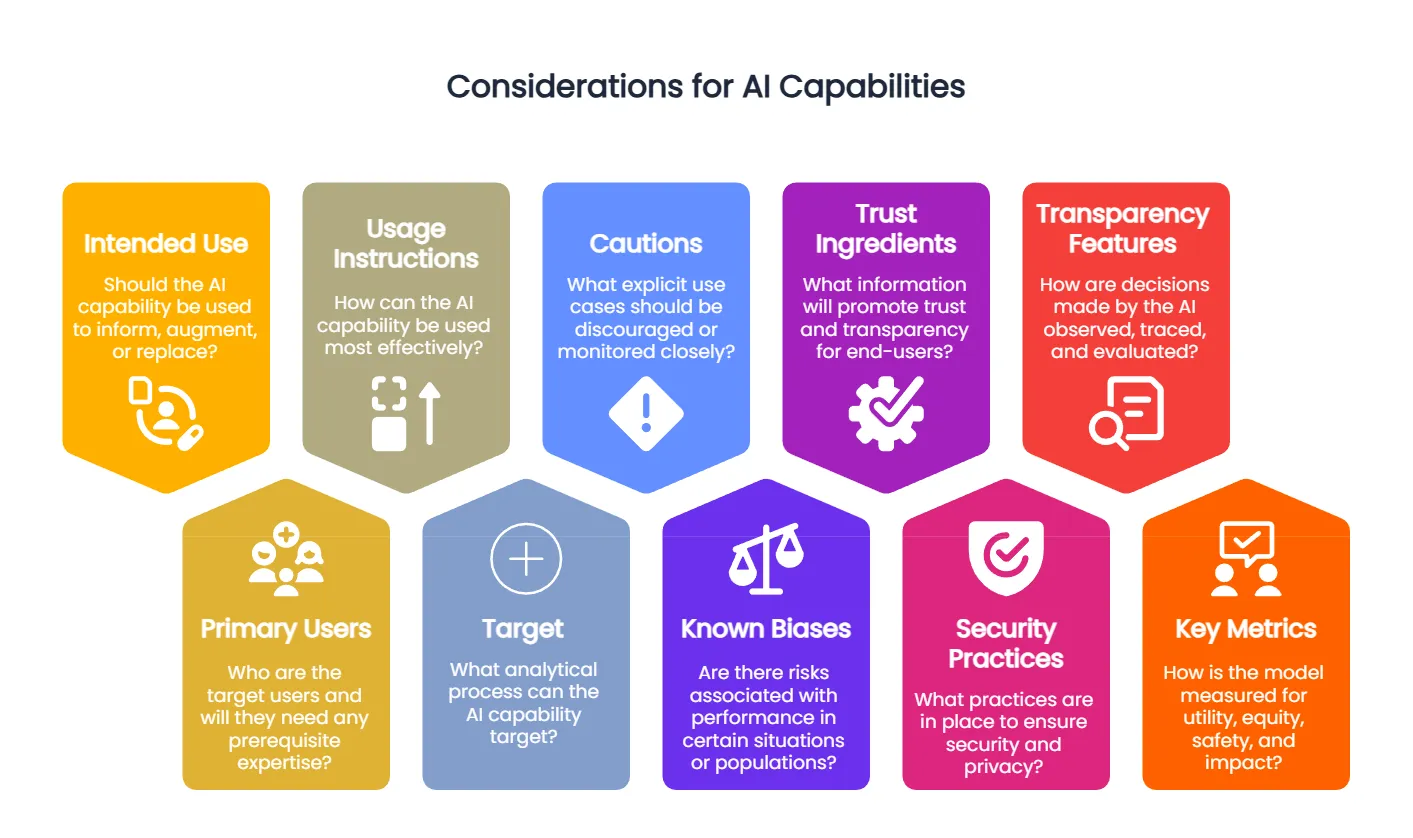 Considerations for AI Capabilities

Intended Use

Should the AI capability be used to inform, augment, or replace?

Usage Instructions

How can the AI capability be used most effectively?

Cautions

What explicit use cases should be discouraged or monitored closely?

Trust Ingredients

What information will promote trust and transparency for end-users?

Transparency Features

How are decisions made by the AI observed, traced, and evaluated?

Primary Users

Who are the target users and will they need any prerequisite expertise?

Target

What analytical process can the AI capability target?

Known Biases

Are there risks associated with performance in certain situations or populations?

Security Practices

What practices are in place to ensure security and privacy?

Key Metrics

How is the model measured for utility, equity, safety, and impact?